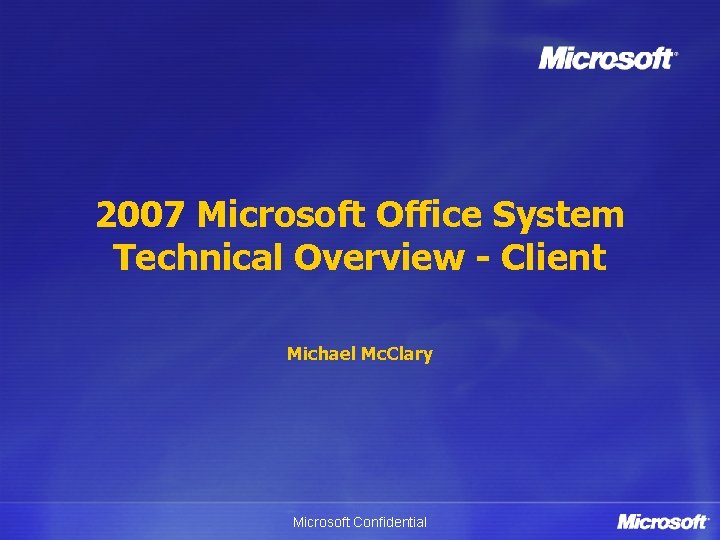 Microsoft®

2007 Microsoft Office System Technical Overview - Client

Michael McClary

Microsoft Confidential

Microsoft®